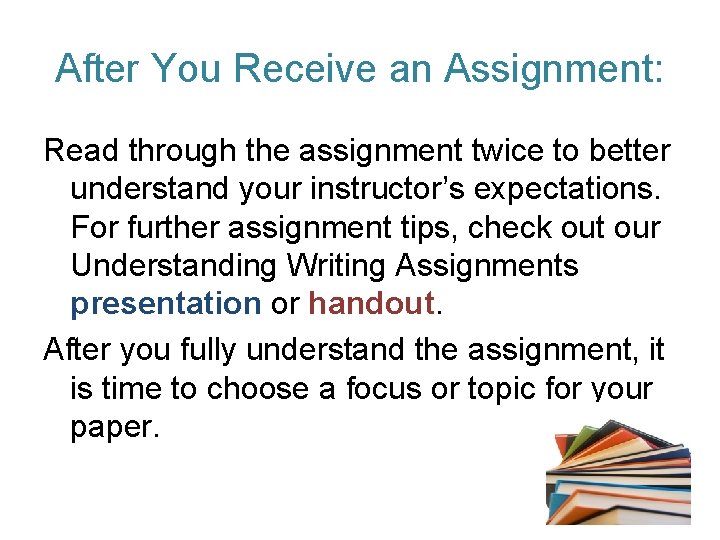 After You Receive an Assignment:

Read through the assignment twice to better understand your instructor’s expectations. For further assignment tips, check out our Understanding Writing Assignments presentation or handout.

After you fully understand the assignment, it is time to choose a focus or topic for your paper.